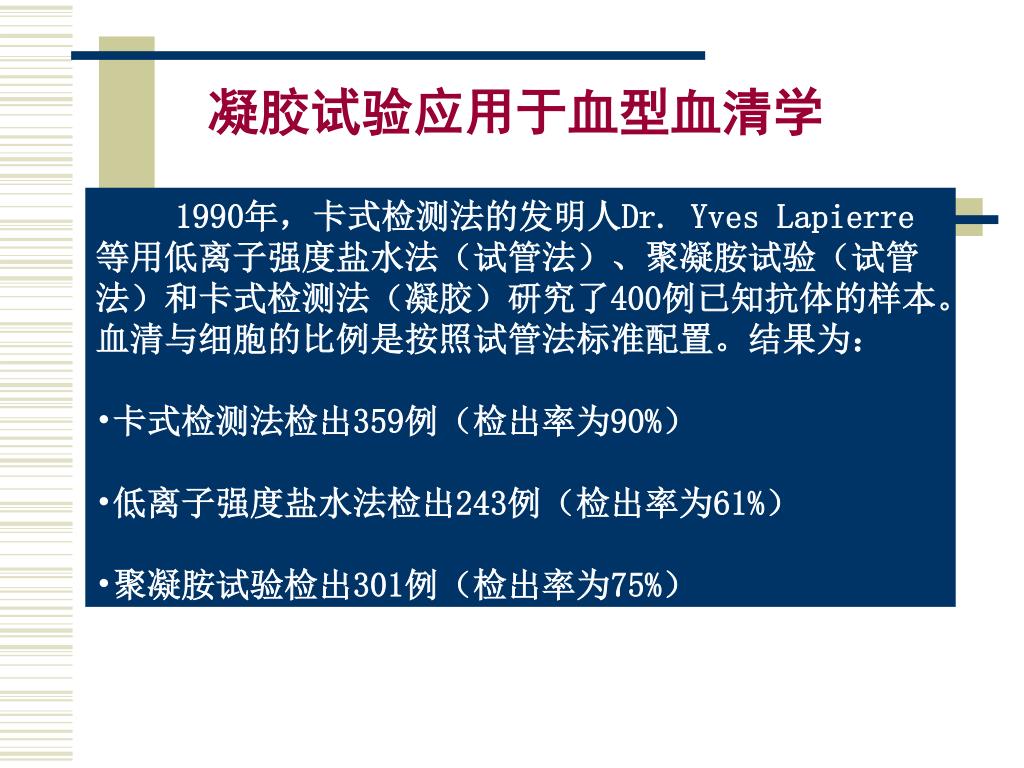 凝胶试验应用于血型血清学

1990年，卡式检测法的发明人Dr. Yves Lapierre等用低离子强度盐水法（试管法）、聚凝胺试验（试管法）和卡式检测法（凝胶）研究了400例已知抗体的样本。血清与细胞的比例是按照试管法标准配置。结果为：

•卡式检测法检出359例（检出率为90%）

•低离子强度盐水法检出243例（检出率为61%）

•聚凝胺试验检出301例（检出率为75%）